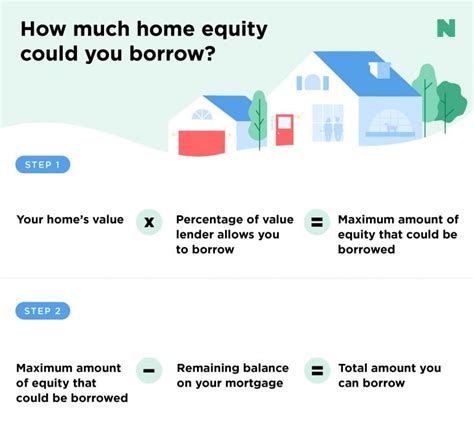 How much home equity could you borrow?

N

STEP 1

Your home's value x Percentage of value lender allows you to borrow = Maximum amount of equity that could be borrowed

STEP 2

Maximum amount of equity that could be borrowed − Remaining balance on your mortgage = Total amount you can borrow